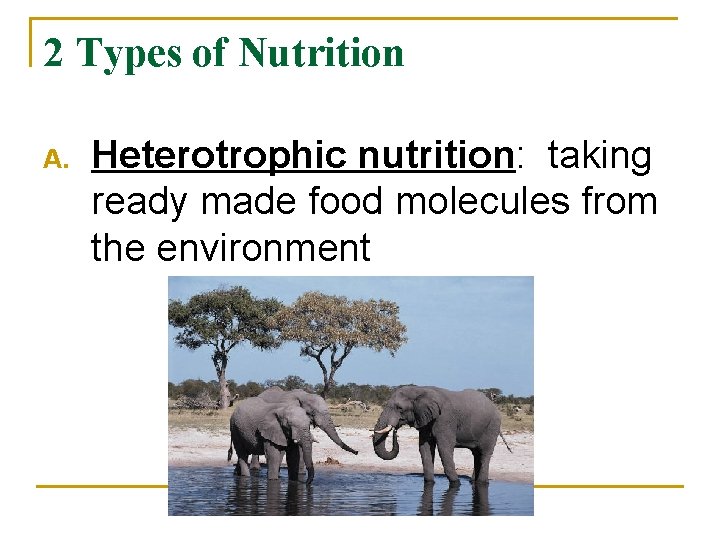 2 Types of Nutrition

A. Heterotrophic nutrition: taking ready made food molecules from the environment